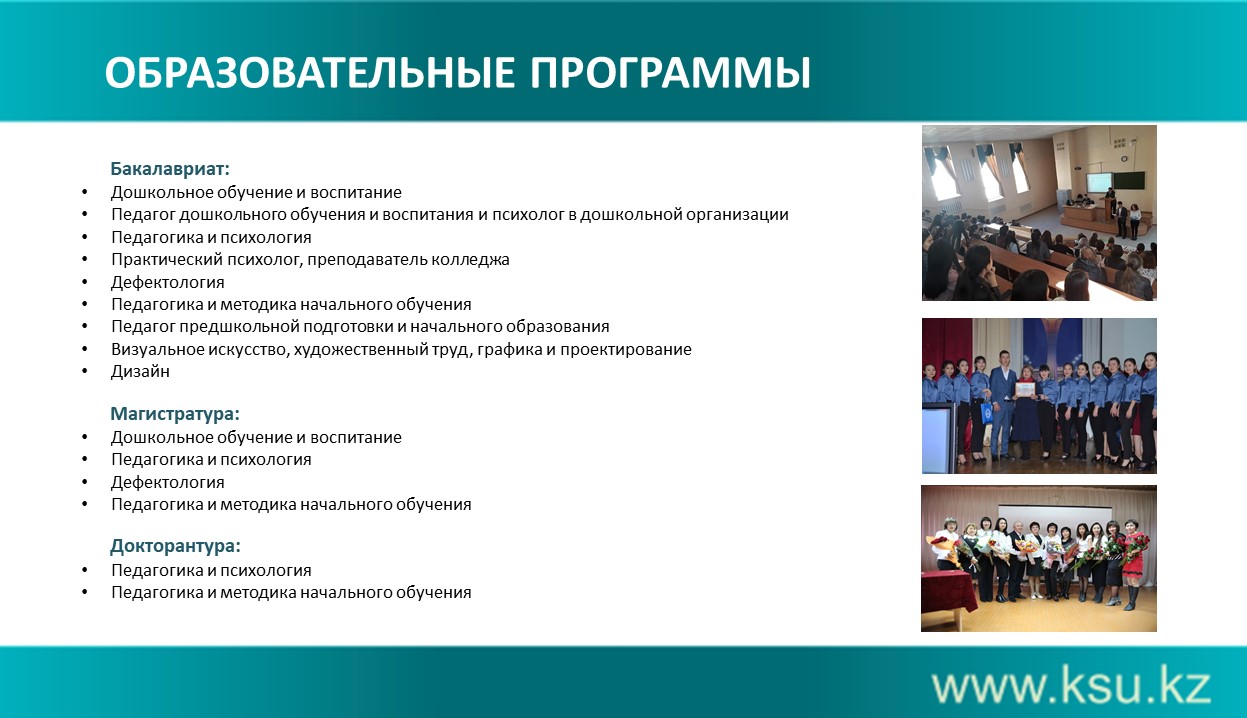 ОБРАЗОВАТЕЛЬНЫЕ ПРОГРАММЫ

Бакалавриат:
• Дошкольное обучение и воспитание
• Педагог дошкольного обучения и воспитания и психолог в дошкольной организации
• Педагогика и психология
• Практический психолог, преподаватель колледжа
• Дефектология
• Педагогика и методика начального обучения
• Педагог предшкольной подготовки и начального образования
• Визуальное искусство, художественный труд, графика и проектирование
• Дизайн

Магистратура:
• Дошкольное обучение и воспитание
• Педагогика и психология
• Дефектология
• Педагогика и методика начального обучения

Докторантура:
• Педагогика и психология
• Педагогика и методика начального обучения

www.ksu.kz